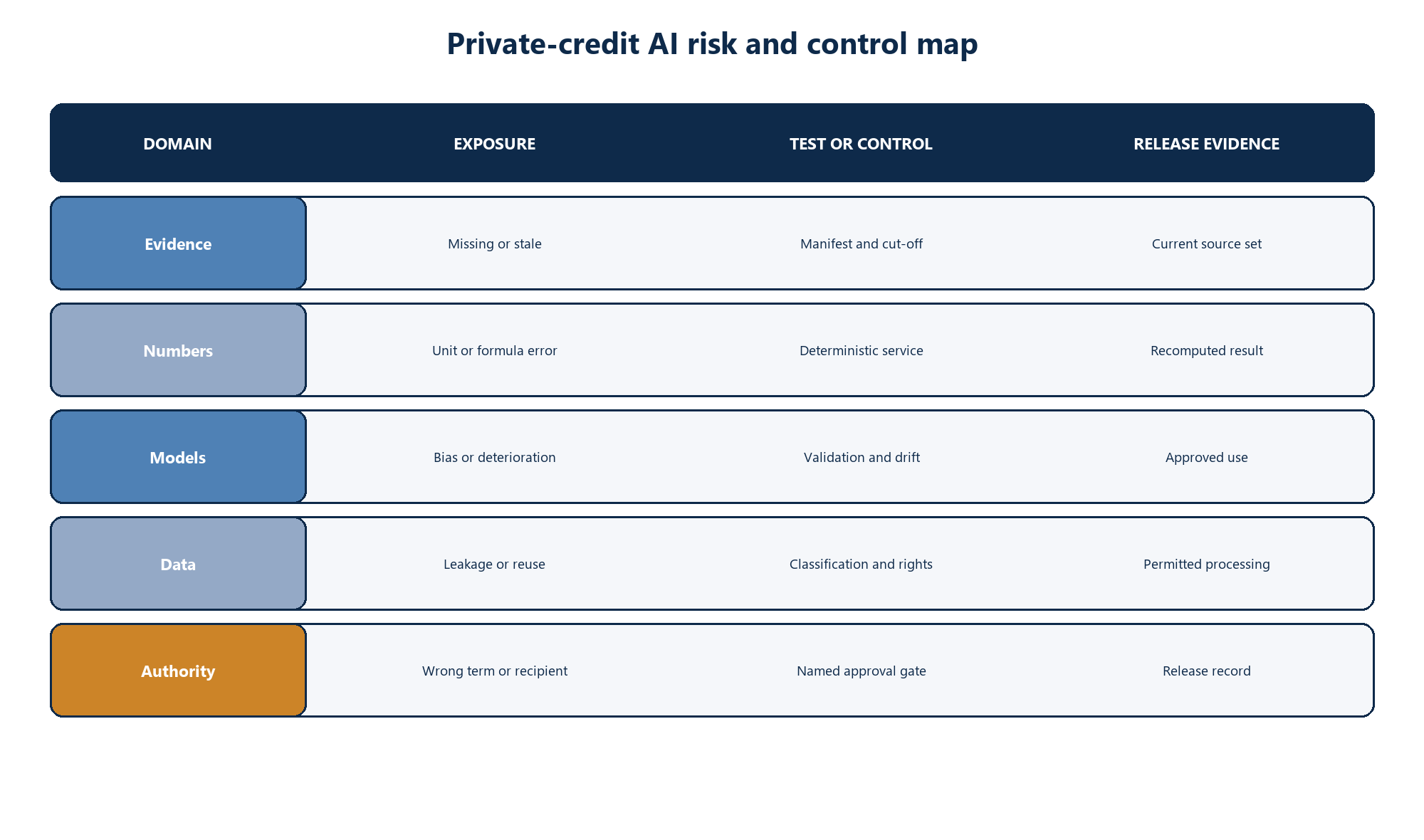 Private-credit AI risk and control map

| DOMAIN | EXPOSURE | TEST OR CONTROL | RELEASE EVIDENCE |
|---|---|---|---|
| Evidence | Missing or stale | Manifest and cut-off | Current source set |
| Numbers | Unit or formula error | Deterministic service | Recomputed result |
| Models | Bias or deterioration | Validation and drift | Approved use |
| Data | Leakage or reuse | Classification and rights | Permitted processing |
| Authority | Wrong term or recipient | Named approval gate | Release record |